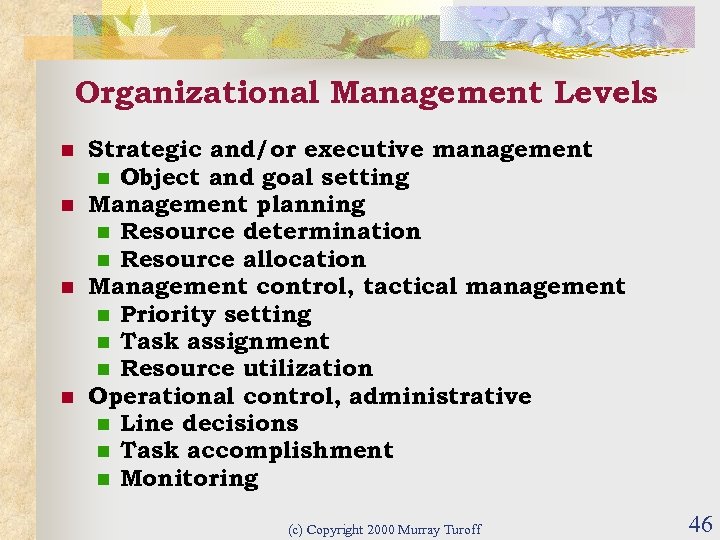 Organizational Management Levels

- Strategic and/or executive management
  - Object and goal setting
- Management planning
  - Resource determination
  - Resource allocation
- Management control, tactical management
  - Priority setting
  - Task assignment
  - Resource utilization
- Operational control, administrative
  - Line decisions
  - Task accomplishment
  - Monitoring

(c) Copyright 2000 Murray Turoff

46